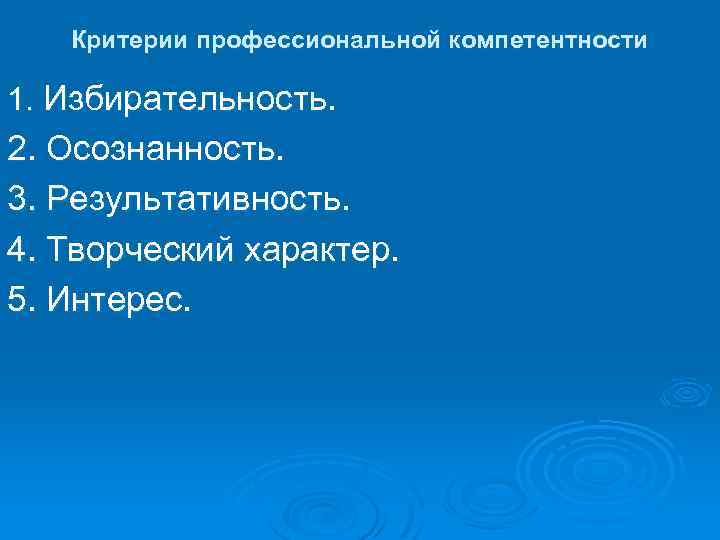 Критерии профессиональной компетентности

1. Избирательность.
2. Осознанность.
3. Результативность.
4. Творческий характер.
5. Интерес.